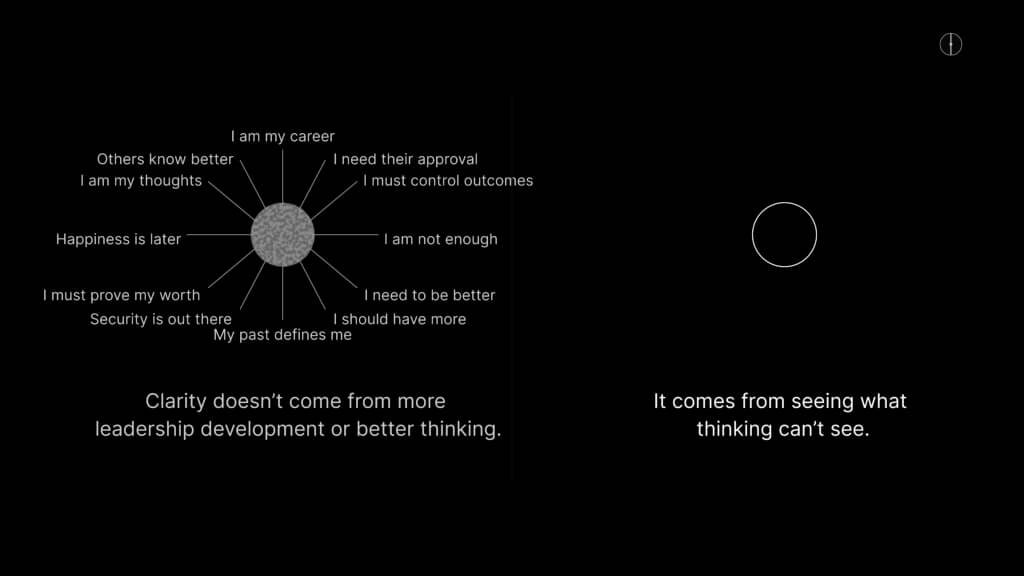 I am my career
Others know better
I need their approval
I am my thoughts
I must control outcomes
Happiness is later
I am not enough
I must prove my worth
I need to be better
Security is out there
I should have more
My past defines me

Clarity doesn't come from more leadership development or better thinking.

It comes from seeing what thinking can't see.